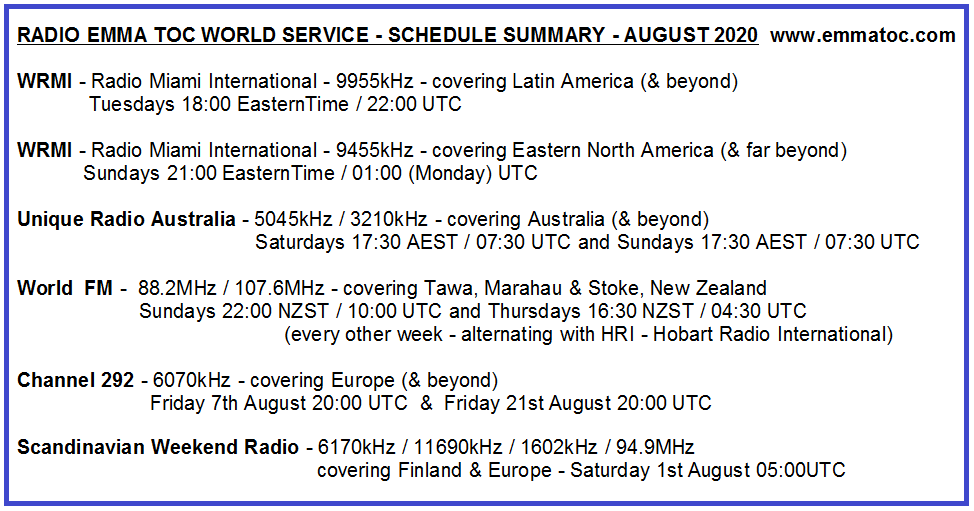 RADIO EMMA TOC WORLD SERVICE - SCHEDULE SUMMARY - AUGUST 2020 www.emmatoc.com

WRMI - Radio Miami International - 9955kHz - covering Latin America (& beyond)
Tuesdays 18:00 EasternTime / 22:00 UTC

WRMI - Radio Miami International - 9455kHz - covering Eastern North America (& far beyond)
Sundays 21:00 EasternTime / 01:00 (Monday) UTC

Unique Radio Australia - 5045kHz / 3210kHz - covering Australia (& beyond)
Saturdays 17:30 AEST / 07:30 UTC and Sundays 17:30 AEST / 07:30 UTC

World FM - 88.2MHz / 107.6MHz - covering Tawa, Marahau & Stoke, New Zealand
Sundays 22:00 NZST / 10:00 UTC and Thursdays 16:30 NZST / 04:30 UTC
(every other week - alternating with HRI - Hobart Radio International)

Channel 292 - 6070kHz - covering Europe (& beyond)
Friday 7th August 20:00 UTC & Friday 21st August 20:00 UTC

Scandinavian Weekend Radio - 6170kHz / 11690kHz / 1602kHz / 94.9MHz
covering Finland & Europe - Saturday 1st August 05:00UTC